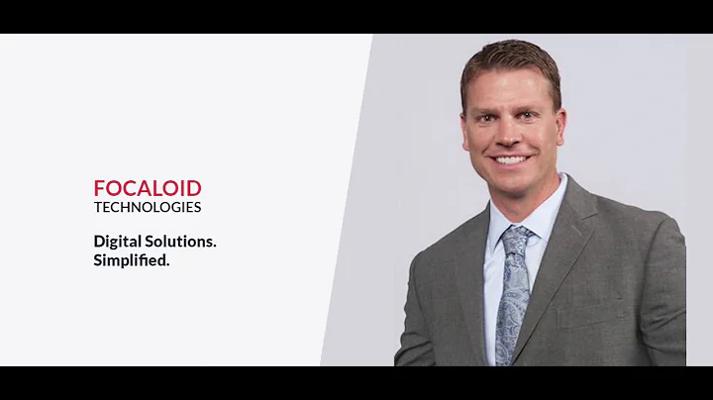 FOCALOID
TECHNOLOGIES

Digital Solutions.
Simplified.